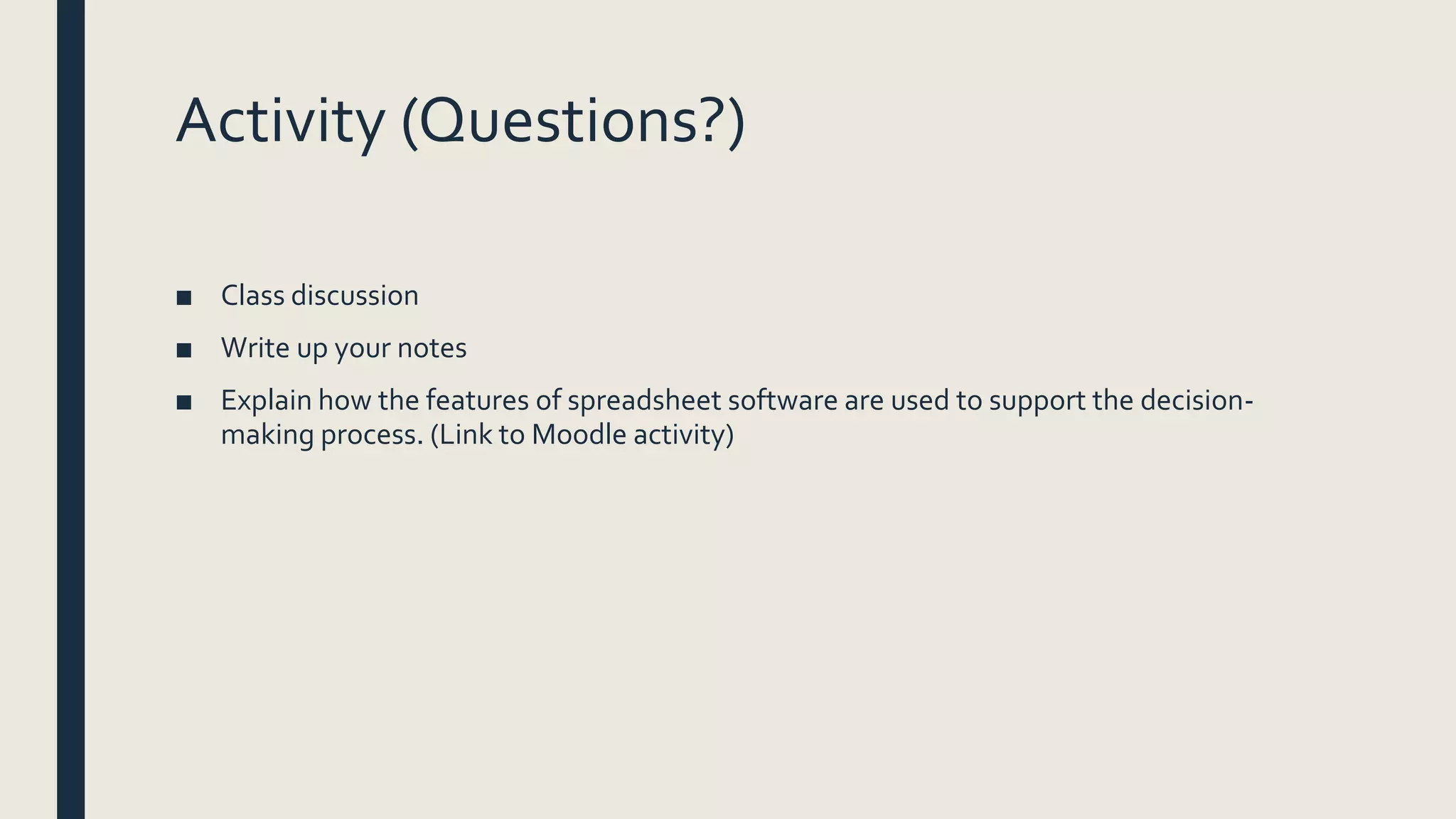 Activity (Questions?)

■ Class discussion

■ Write up your notes

■ Explain how the features of spreadsheet software are used to support the decision-making process. (Link to Moodle activity)